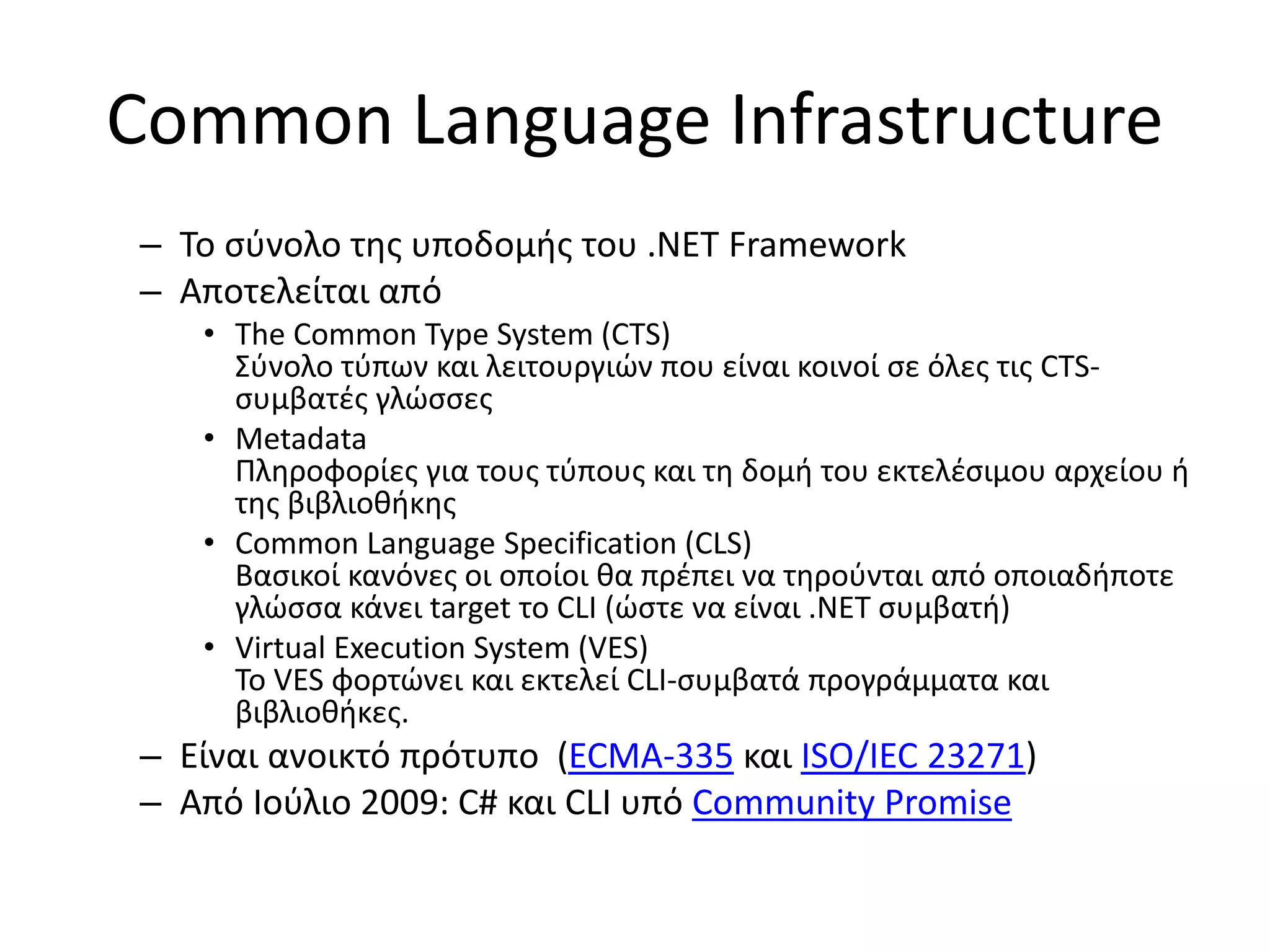 Common Language Infrastructure

– Το σύνολο της υποδομής του .NET Framework
– Αποτελείται από
• The Common Type System (CTS)
Σύνολο τύπων και λειτουργιών που είναι κοινοί σε όλες τις CTS-συμβατές γλώσσες
• Metadata
Πληροφορίες για τους τύπους και τη δομή του εκτελέσιμου αρχείου ή της βιβλιοθήκης
• Common Language Specification (CLS)
Βασικοί κανόνες οι οποίοι θα πρέπει να τηρούνται από οποιαδήποτε γλώσσα κάνει target το CLI (ώστε να είναι .NET συμβατή)
• Virtual Execution System (VES)
Το VES φορτώνει και εκτελεί CLI-συμβατά προγράμματα και βιβλιοθήκες.
– Είναι ανοικτό πρότυπο (ECMA-335 και ISO/IEC 23271)
– Από Ιούλιο 2009: C# και CLI υπό Community Promise